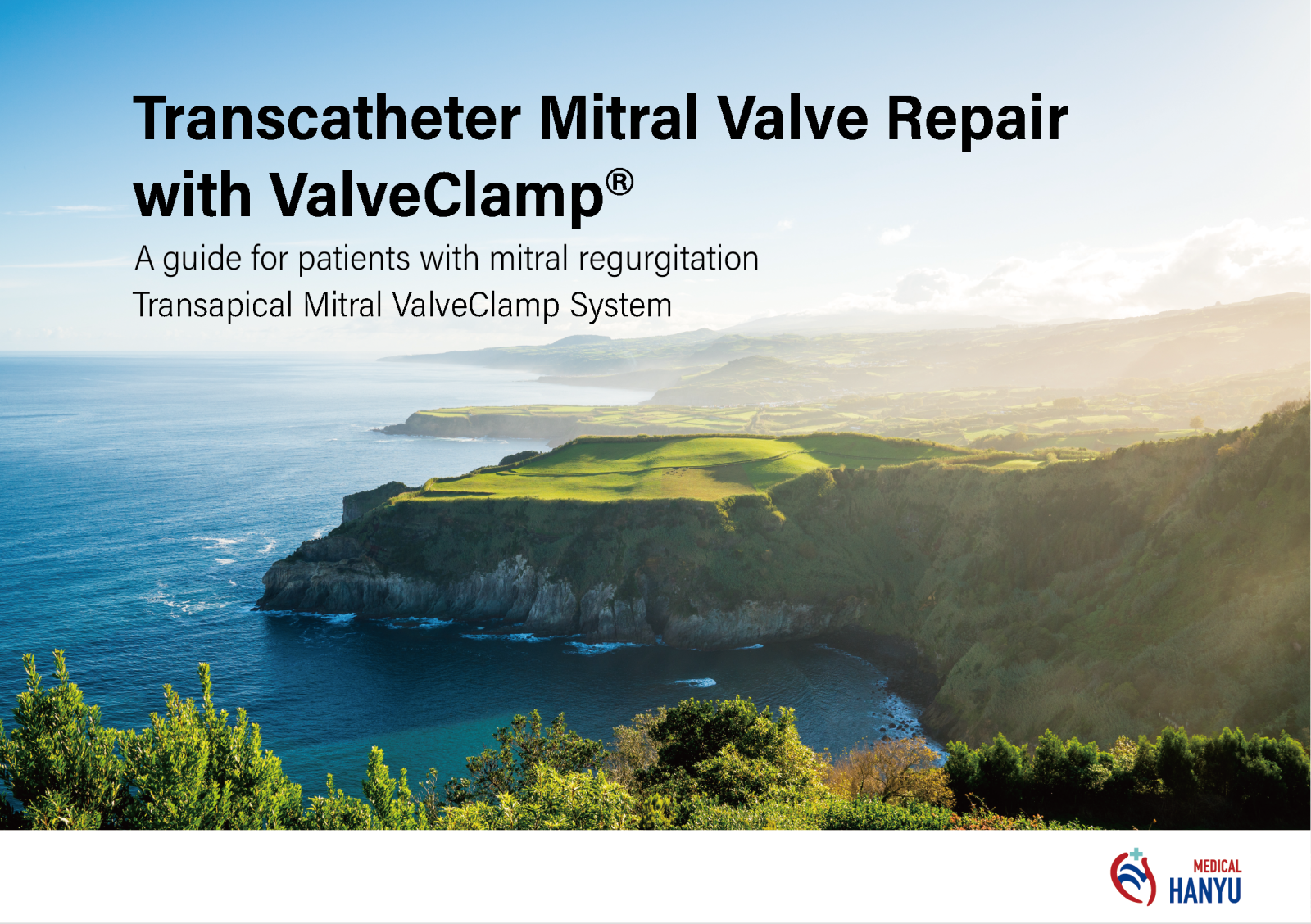 Transcatheter Mitral Valve Repair with ValveClamp®

A guide for patients with mitral regurgitation
Transapical Mitral ValveClamp System

MEDICAL
HANYU